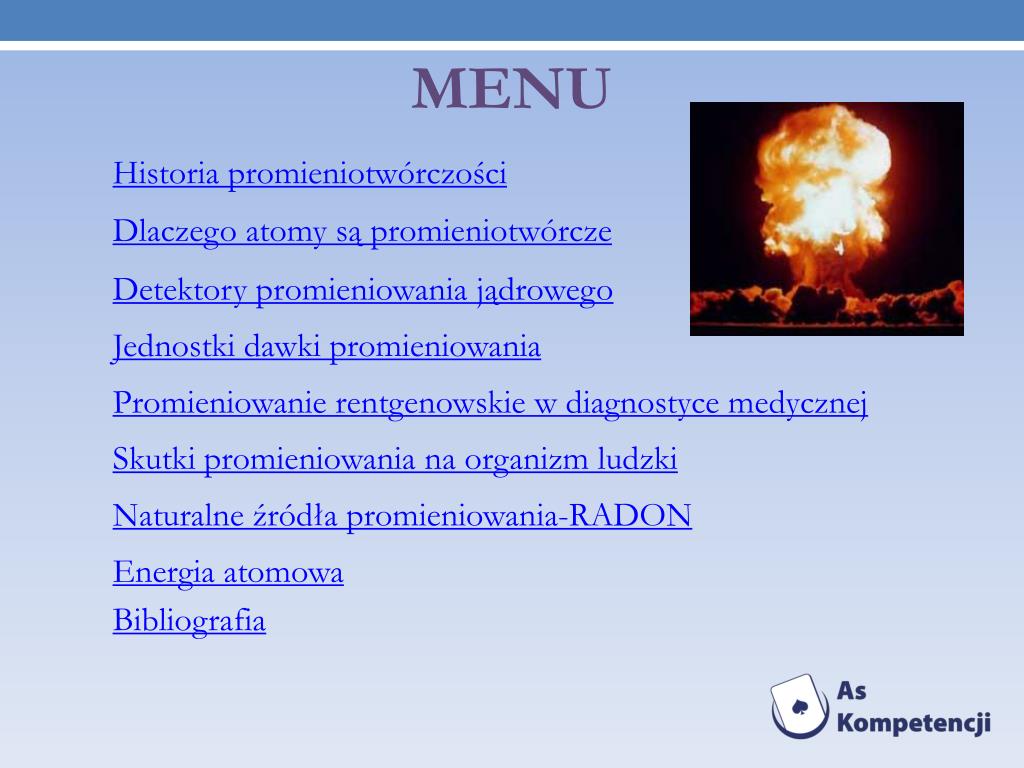 MENU

Historia promieniotwórczości

Dlaczego atomy są promieniotwórcze

Detektory promieniowania jądrowego

Jednostki dawki promieniowania

Promieniowanie rentgenowskie w diagnostyce medycznej

Skutki promieniowania na organizm ludzki

Naturalne źródła promieniowania-RADON

Energia atomowa

Bibliografia

As Kompetencji